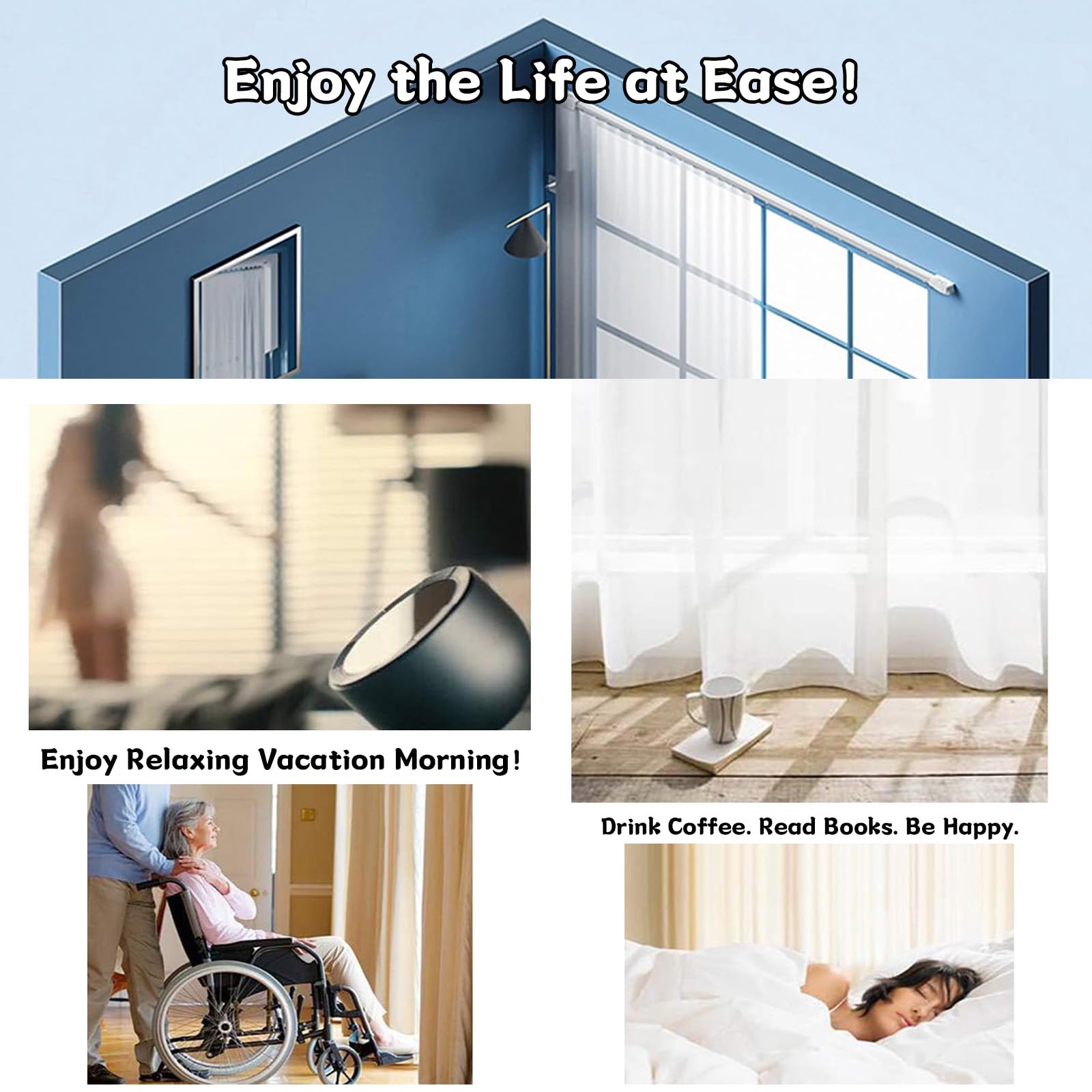 Enjoy the Life at Ease!

Enjoy Relaxing Vacation Morning!

Drink Coffee. Read Books. Be Happy.